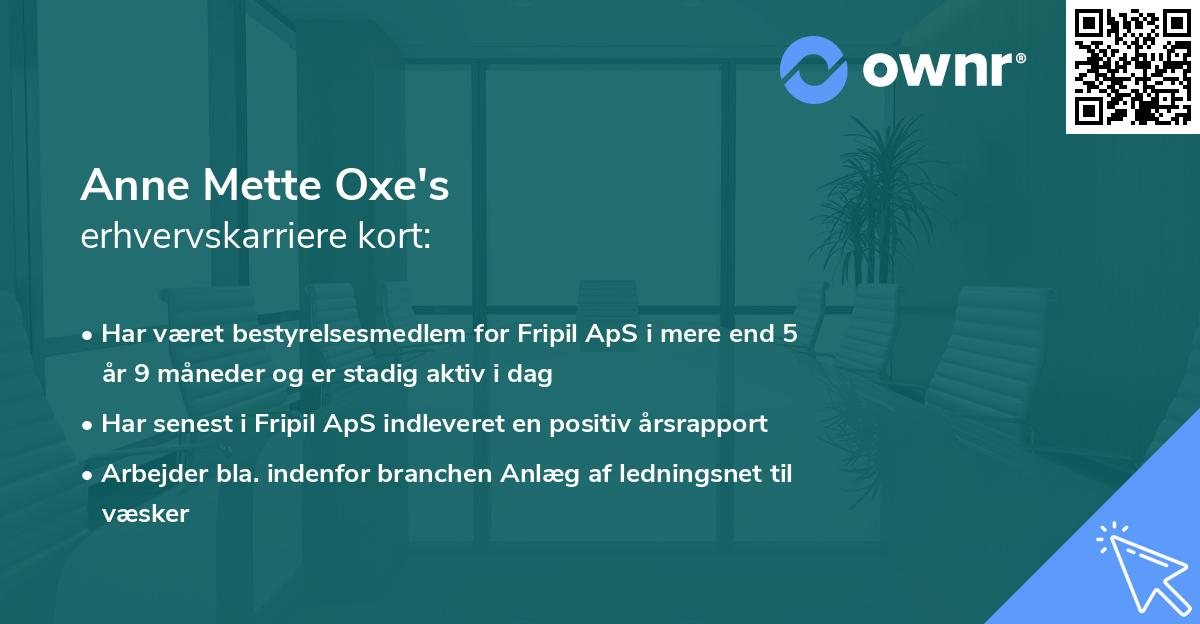 ownr®

Anne Mette Oxe's
erhvervskarriere kort:

• Har været bestyrelsesmedlem for Fripil ApS i mere end 5 år 9 måneder og er stadig aktiv i dag

• Har senest i Fripil ApS indleveret en positiv årsrapport

• Arbejder bla. indenfor branchen Anlæg af ledningsnet til væsker